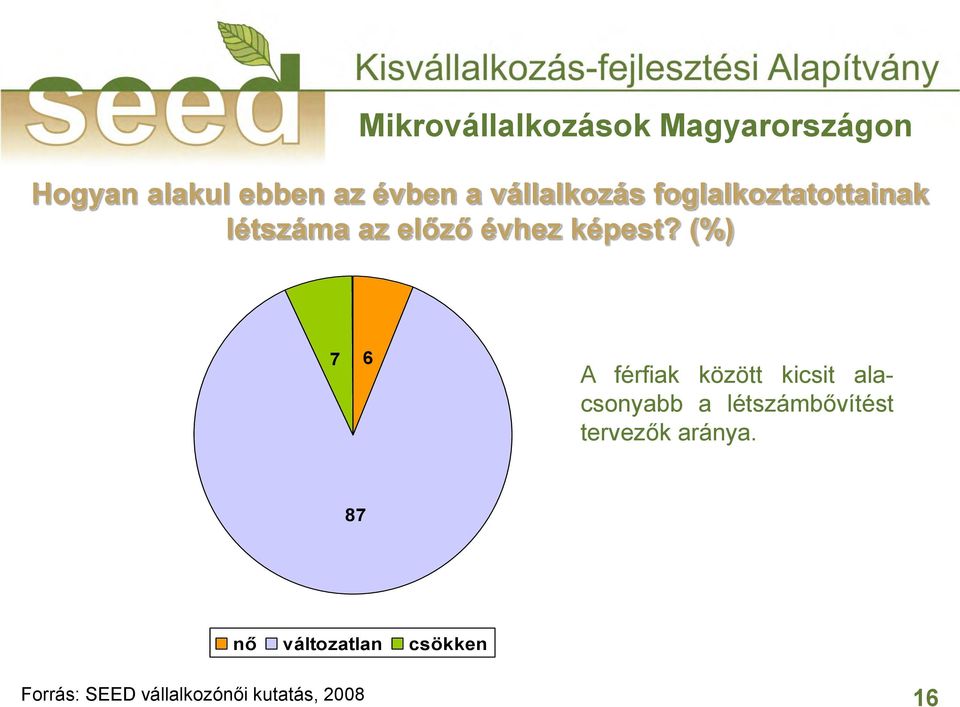 seed

Kisvállalkozás-fejlesztési Alapítvány

Mikrovállalkozások Magyarországon

Hogyan alakul ebben az évben a vállalkozás foglalkoztatottainak létszáma az előző évhez képest? (%)

7

6

87

A férfiak között kicsit alacsonyabb a létszámbővítést tervezők aránya.

nő változatlan csökken

Forrás: SEED vállalkozónői kutatás, 2008

16